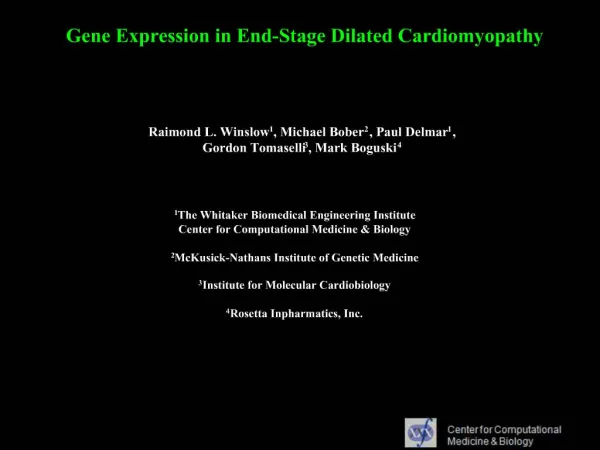 Gene Expression in End-Stage Dilated Cardiomyopathy

Raimond L. Winslow$^1$, Michael Bober$^2$, Paul Delmar$^1$, Gordon Tomaselli$^3$, Mark Boguski$^4$

$^1$The Whitaker Biomedical Engineering Institute
Center for Computational Medicine & Biology

$^2$McKusick-Nathans Institute of Genetic Medicine

$^3$Institute for Molecular Cardiobiology

$^4$Rosetta Inpharmatics, Inc.

Center for Computational Medicine & Biology